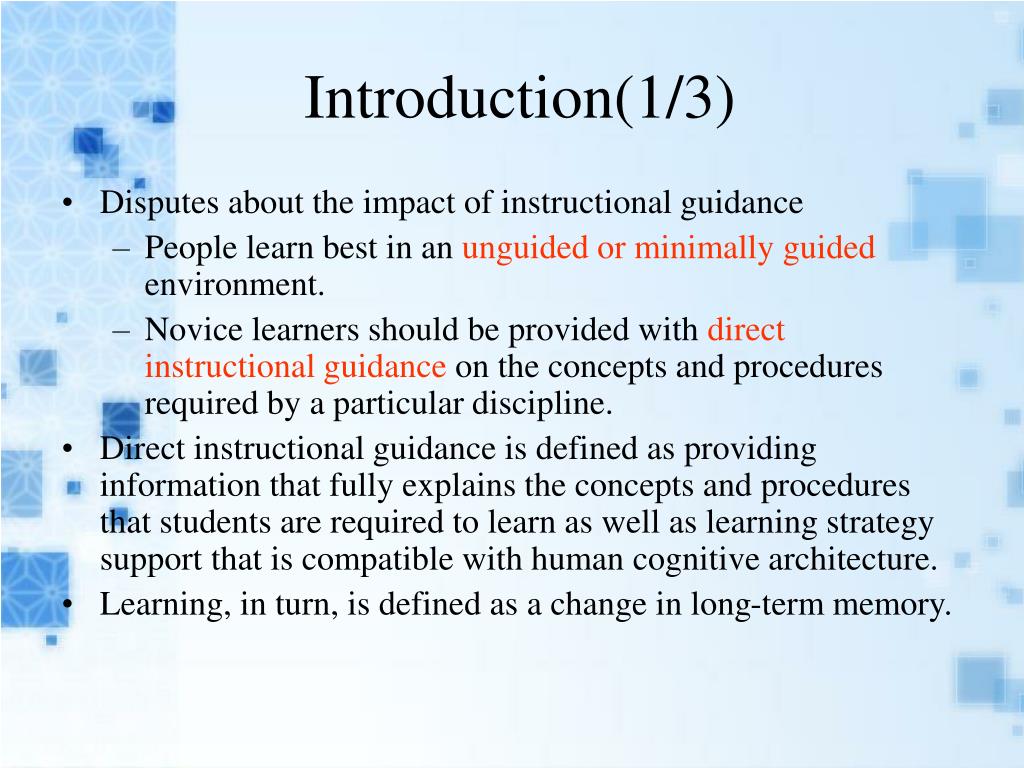 Introduction(1/3)

• Disputes about the impact of instructional guidance
– People learn best in an unguided or minimally guided environment.
– Novice learners should be provided with direct instructional guidance on the concepts and procedures required by a particular discipline.
• Direct instructional guidance is defined as providing information that fully explains the concepts and procedures that students are required to learn as well as learning strategy support that is compatible with human cognitive architecture.
• Learning, in turn, is defined as a change in long-term memory.